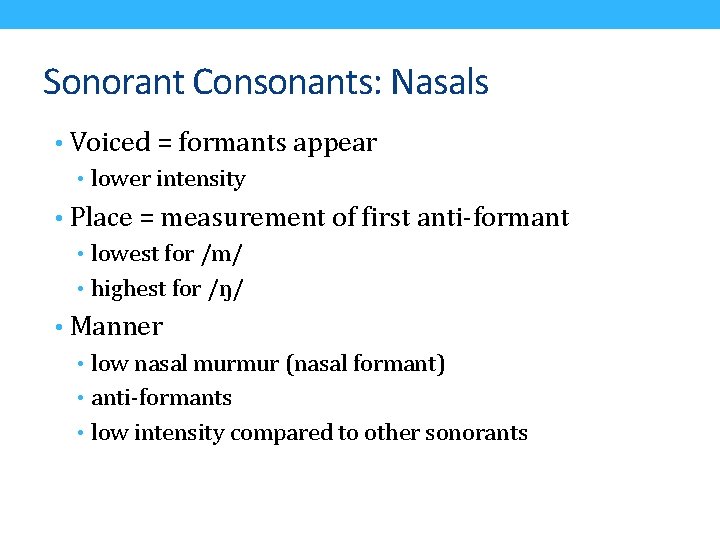 Sonorant Consonants: Nasals

• Voiced = formants appear
  • lower intensity
• Place = measurement of first anti-formant
  • lowest for /m/
  • highest for /ŋ/
• Manner
  • low nasal murmur (nasal formant)
  • anti-formants
  • low intensity compared to other sonorants